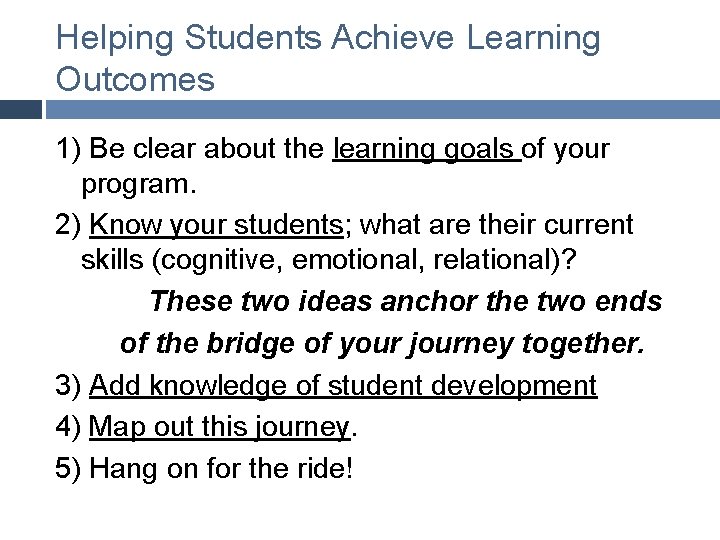 Helping Students Achieve Learning Outcomes

1) Be clear about the learning goals of your program.

2) Know your students; what are their current skills (cognitive, emotional, relational)?

These two ideas anchor the two ends of the bridge of your journey together.

3) Add knowledge of student development

4) Map out this journey.

5) Hang on for the ride!